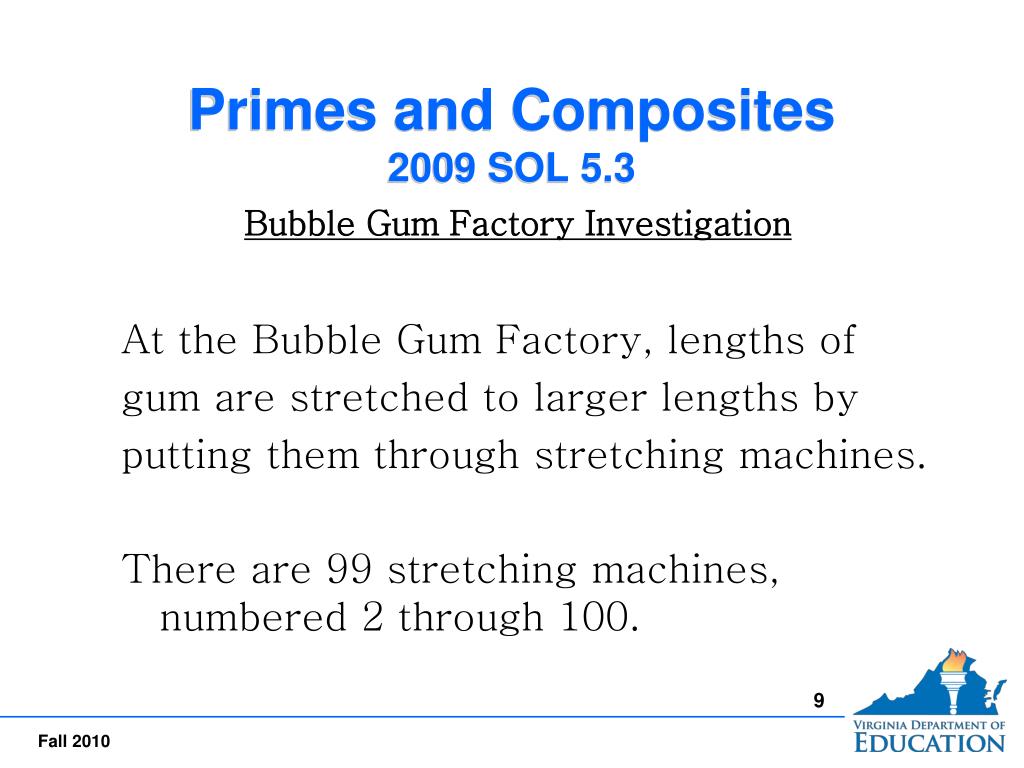 Primes and Composites
2009 SOL 5.3

Bubble Gum Factory Investigation

At the Bubble Gum Factory, lengths of gum are stretched to larger lengths by putting them through stretching machines.

There are 99 stretching machines, numbered 2 through 100.

9

Fall 2010

VIRGINIA DEPARTMENT OF EDUCATION